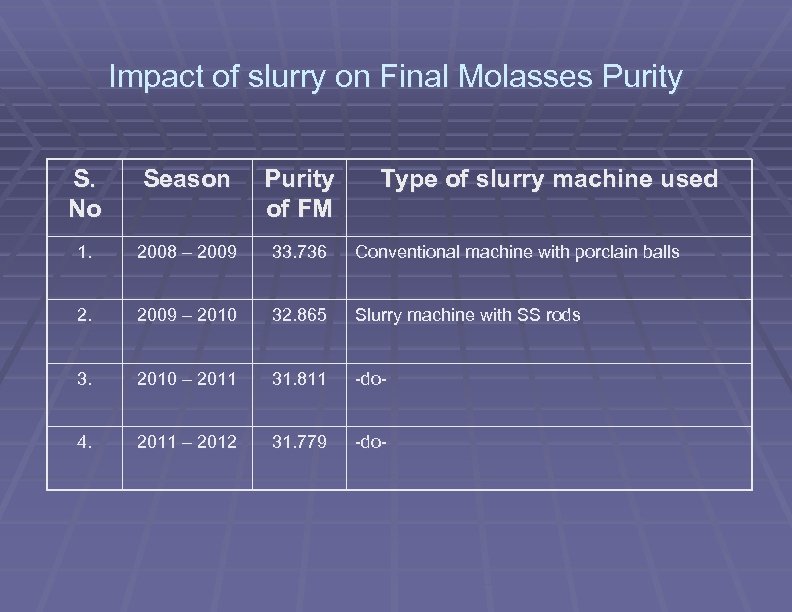 Impact of slurry on Final Molasses Purity

| S. No | Season | Purity of FM | Type of slurry machine used |
|---|---|---|---|
| 1. | 2008 – 2009 | 33.736 | Conventional machine with porclain balls |
| 2. | 2009 – 2010 | 32.865 | Slurry machine with SS rods |
| 3. | 2010 – 2011 | 31.811 | -do- |
| 4. | 2011 – 2012 | 31.779 | -do- |